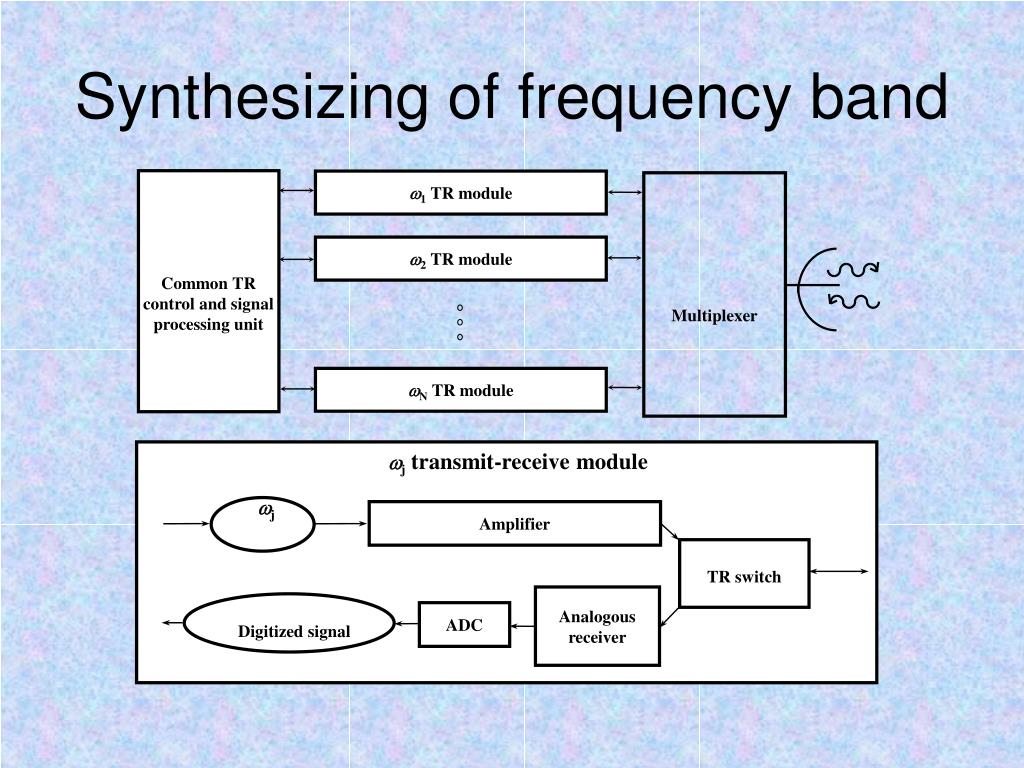 Synthesizing of frequency band

Common TR control and signal processing unit

$\omega_1$ TR module

$\omega_2$ TR module

$\omega_N$ TR module

Multiplexer

$\omega_j$ transmit-receive module

$\omega_j$

Amplifier

TR switch

Analogous receiver

ADC

Digitized signal